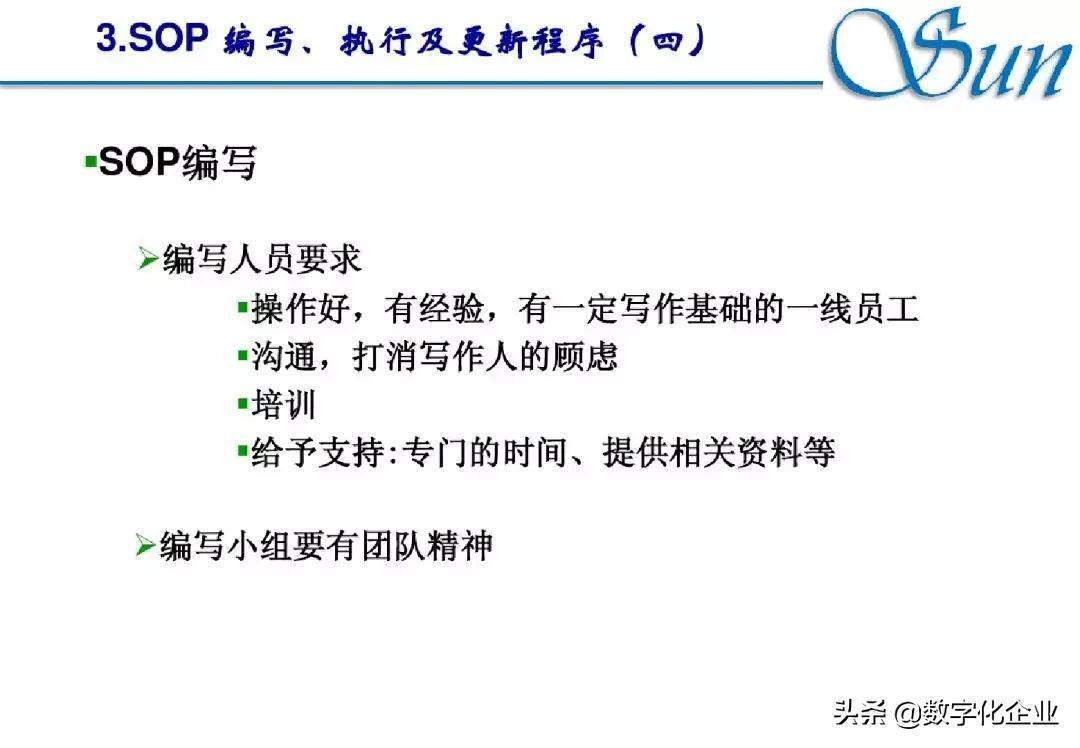 3.SOP 编写、执行及更新程序（四）

Sun

▪SOP编写

➢编写人员要求

▪操作好，有经验，有一定写作基础的一线员工

▪沟通，打消写作人的顾虑

▪培训

▪给予支持:专门的时间、提供相关资料等

➢编写小组要有团队精神

头条 @数字化企业